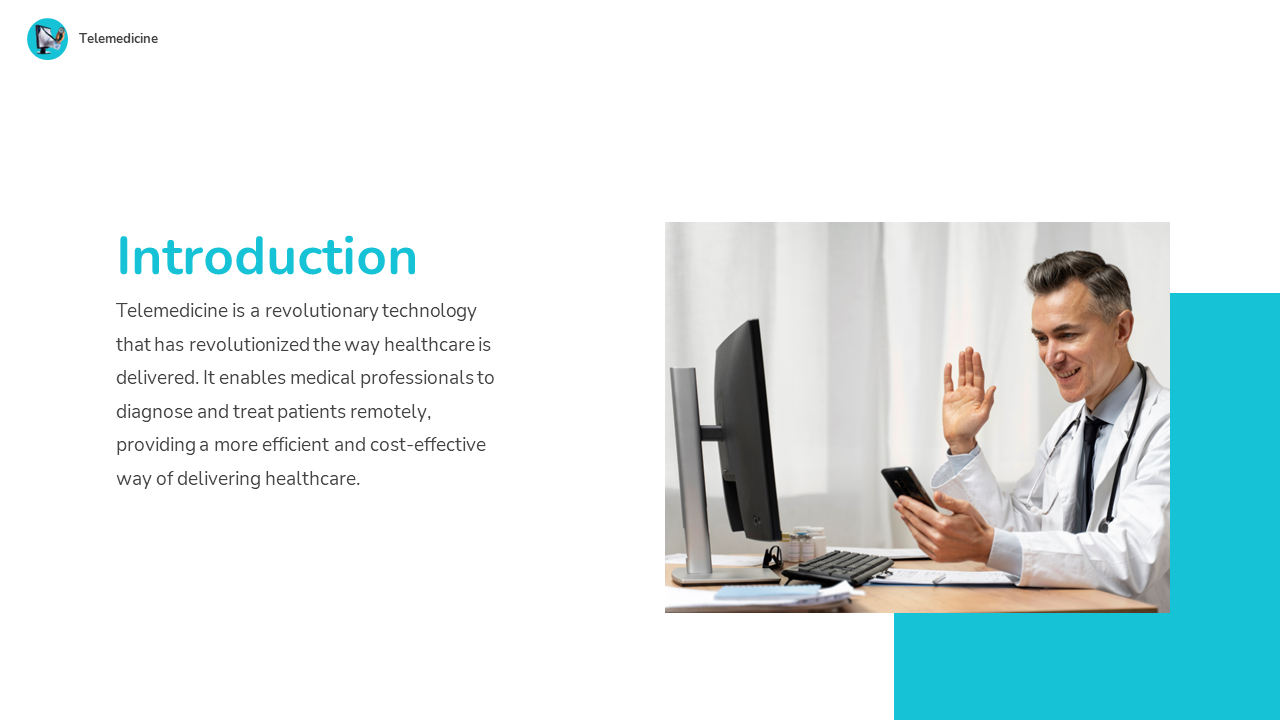 Telemedicine

Introduction

Telemedicine is a revolutionary technology that has revolutionized the way healthcare is delivered. It enables medical professionals to diagnose and treat patients remotely, providing a more efficient and cost-effective way of delivering healthcare.